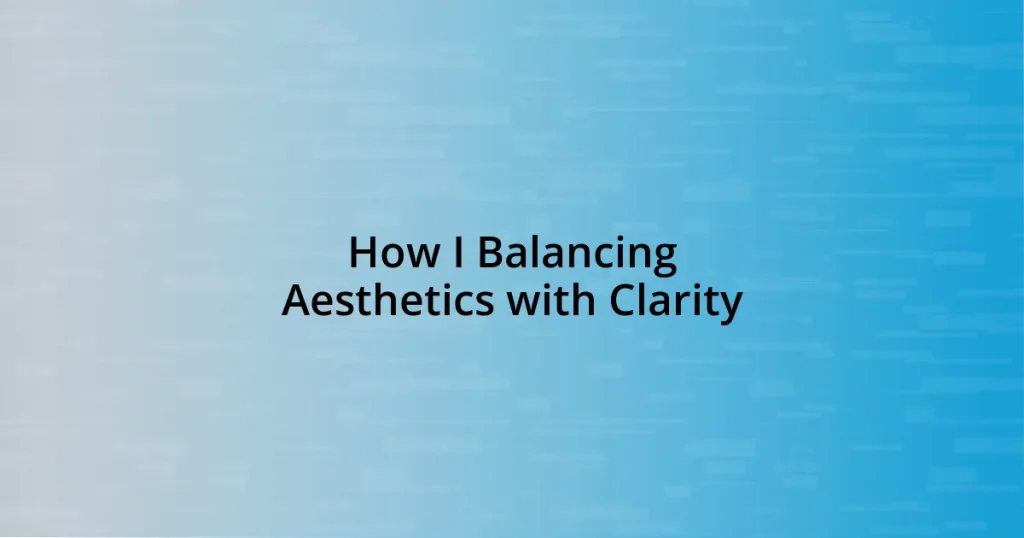 How I Balancing Aesthetics with Clarity